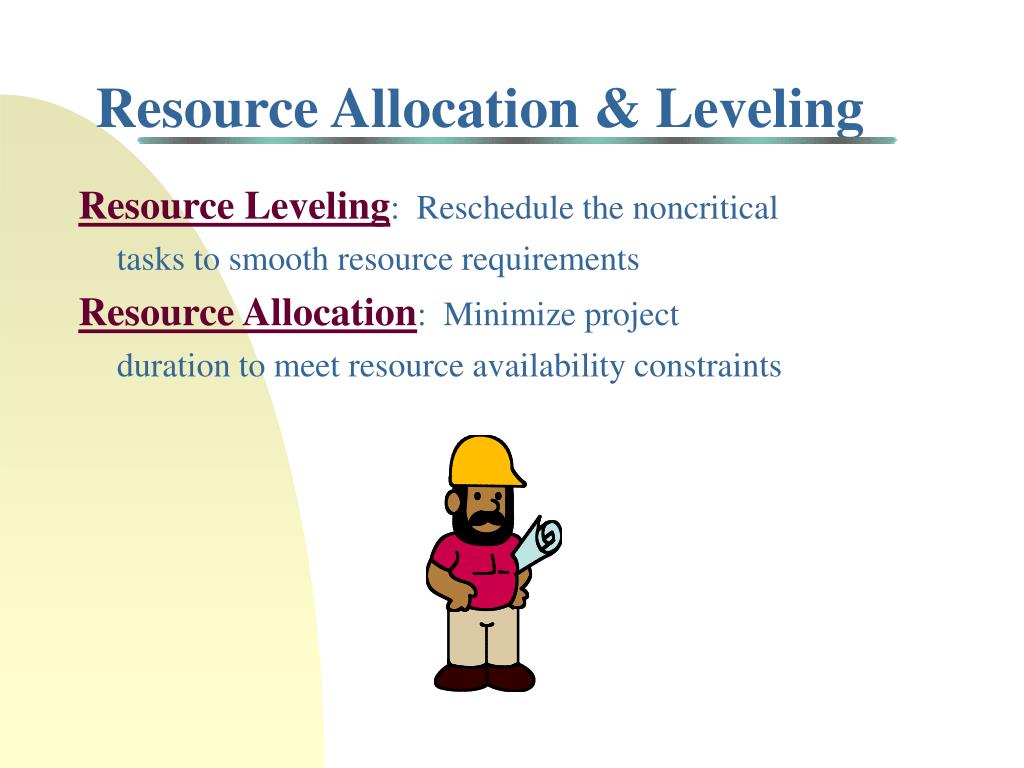 Resource Allocation & Leveling

Resource Leveling: Reschedule the noncritical tasks to smooth resource requirements

Resource Allocation: Minimize project duration to meet resource availability constraints